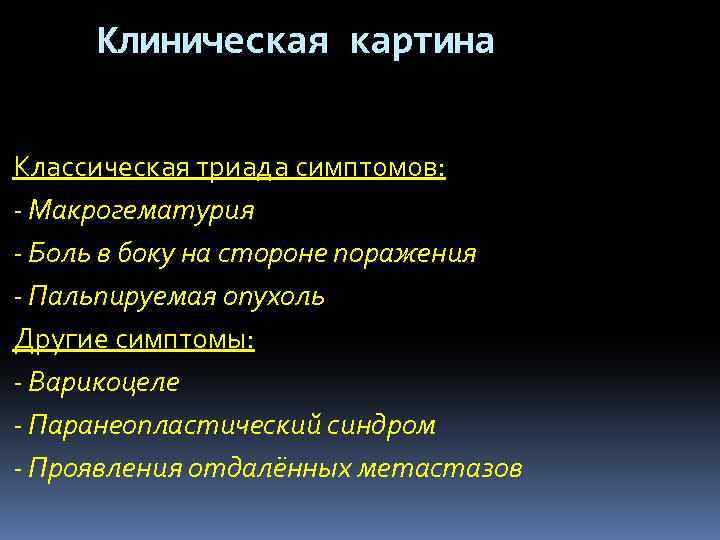 Клиническая картина

Классическая триада симптомов:
- Макрогематурия
- Боль в боку на стороне поражения
- Пальпируемая опухоль
Другие симптомы:
- Варикоцеле
- Паранеопластический синдром
- Проявления отдалённых метастазов